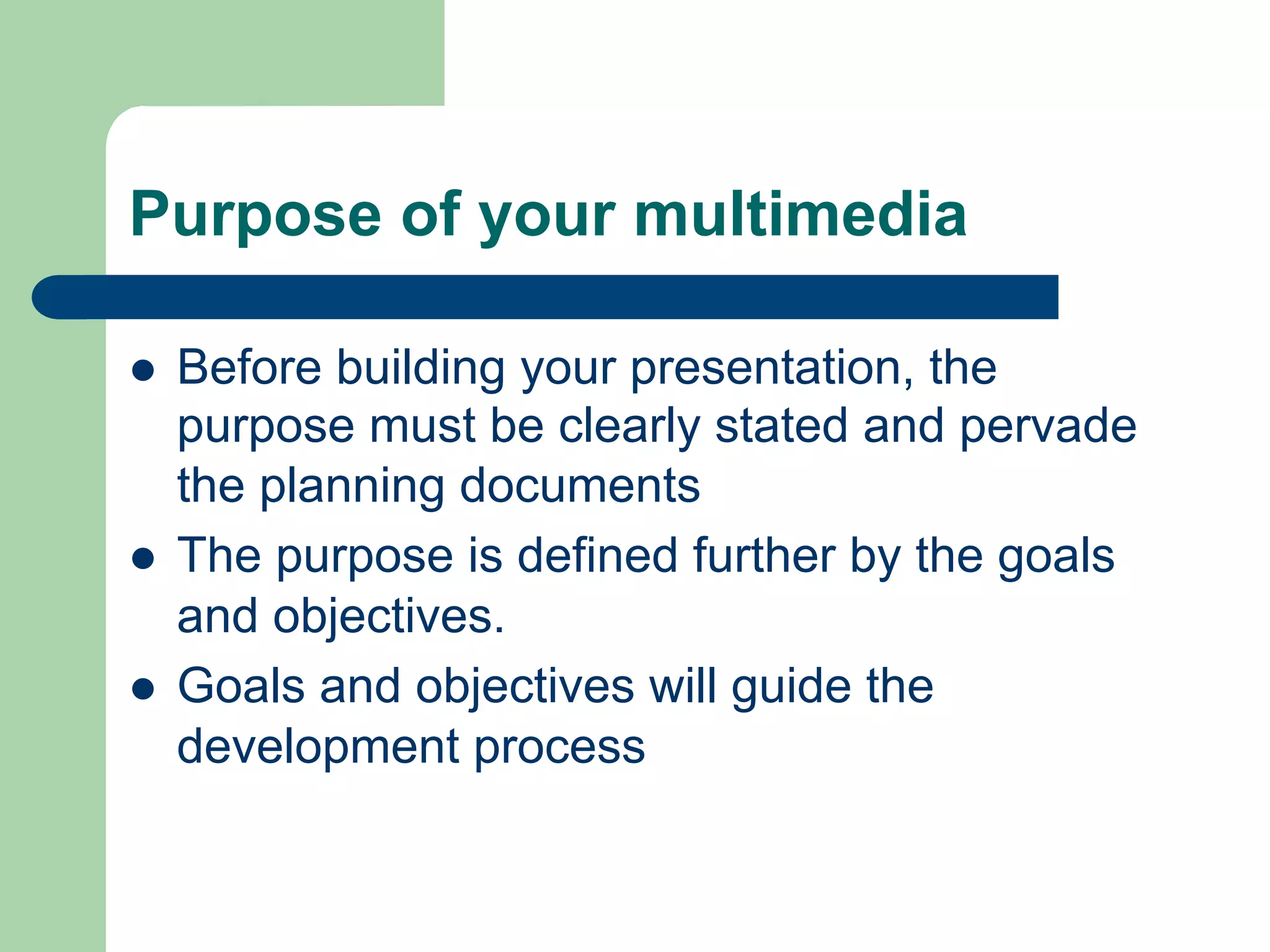 Purpose of your multimedia

- Before building your presentation, the purpose must be clearly stated and pervade the planning documents
- The purpose is defined further by the goals and objectives.
- Goals and objectives will guide the development process